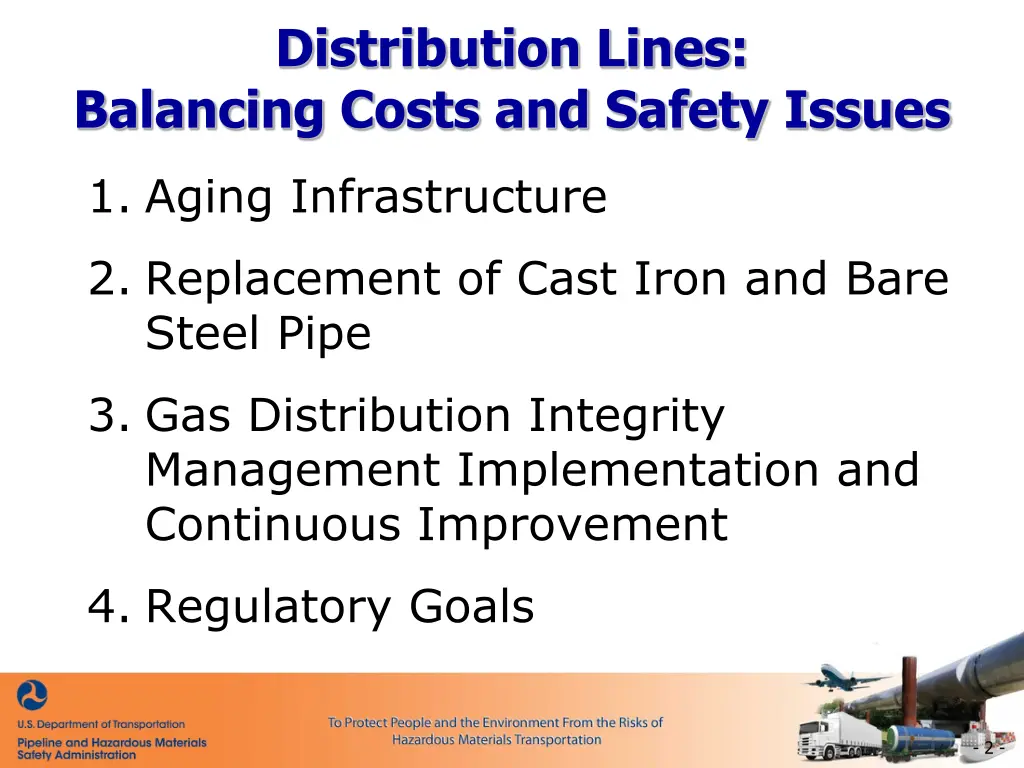 Distribution Lines:
Balancing Costs and Safety Issues

1. Aging Infrastructure
2. Replacement of Cast Iron and Bare Steel Pipe
3. Gas Distribution Integrity Management Implementation and Continuous Improvement
4. Regulatory Goals

U.S. Department of Transportation
Pipeline and Hazardous Materials Safety Administration

To Protect People and the Environment From the Risks of Hazardous Materials Transportation

- 2 -